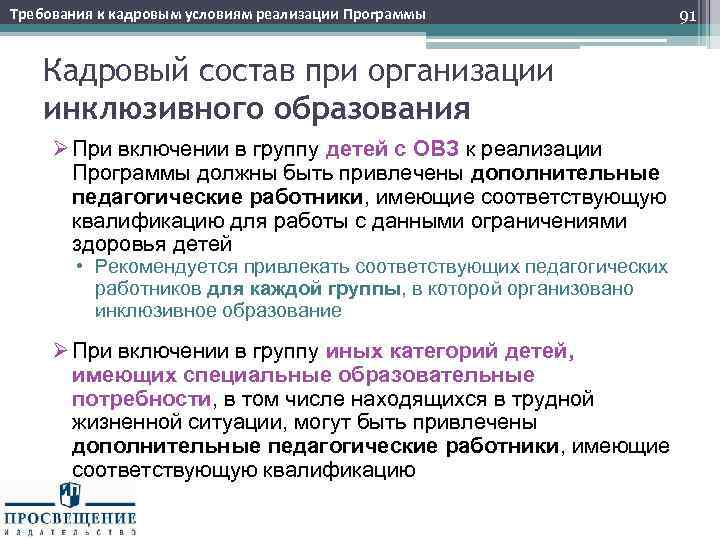 Требования к кадровым условиям реализации Программы

91

Кадровый состав при организации инклюзивного образования

➢ При включении в группу детей с ОВЗ к реализации Программы должны быть привлечены дополнительные педагогические работники, имеющие соответствующую квалификацию для работы с данными ограничениями здоровья детей

• Рекомендуется привлекать соответствующих педагогических работников для каждой группы, в которой организовано инклюзивное образование

➢ При включении в группу иных категорий детей, имеющих специальные образовательные потребности, в том числе находящихся в трудной жизненной ситуации, могут быть привлечены дополнительные педагогические работники, имеющие соответствующую квалификацию

ПРОСВЕЩЕНИЕ
ИЗДАТЕЛЬСТВО